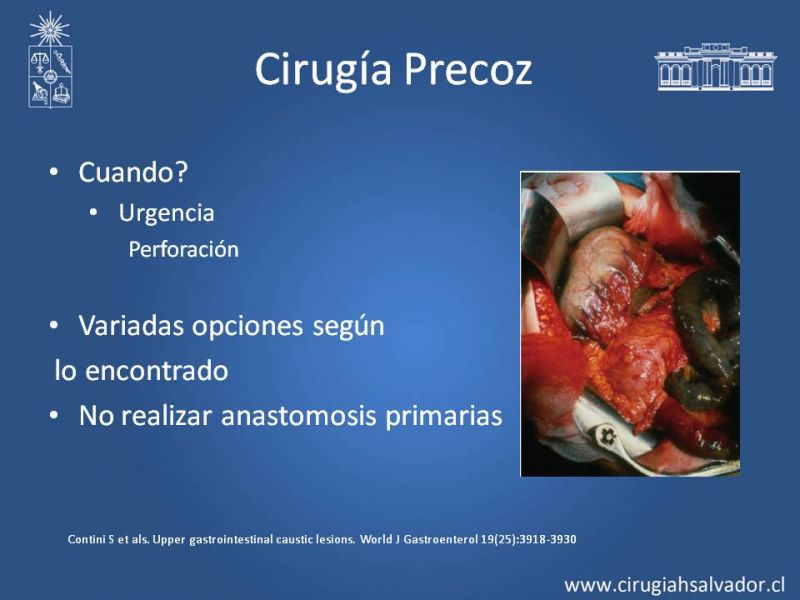 Cirugía Precoz

• Cuando?
  • Urgencia
    Perforación

• Variadas opciones según lo encontrado
• No realizar anastomosis primarias

Contini S et als. Upper gastrointestinal caustic lesions. World J Gastroenterol 19(25):3918-3930

www.cirugiahsalvador.cl